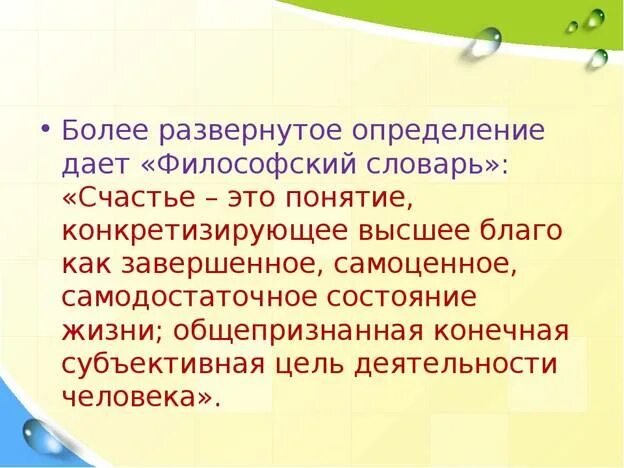 • Более развернутое определение дает «Философский словарь»: «Счастье – это понятие, конкретизирующее высшее благо как завершенное, самоценное, самодостаточное состояние жизни; общепризнанная конечная субъективная цель деятельности человека».